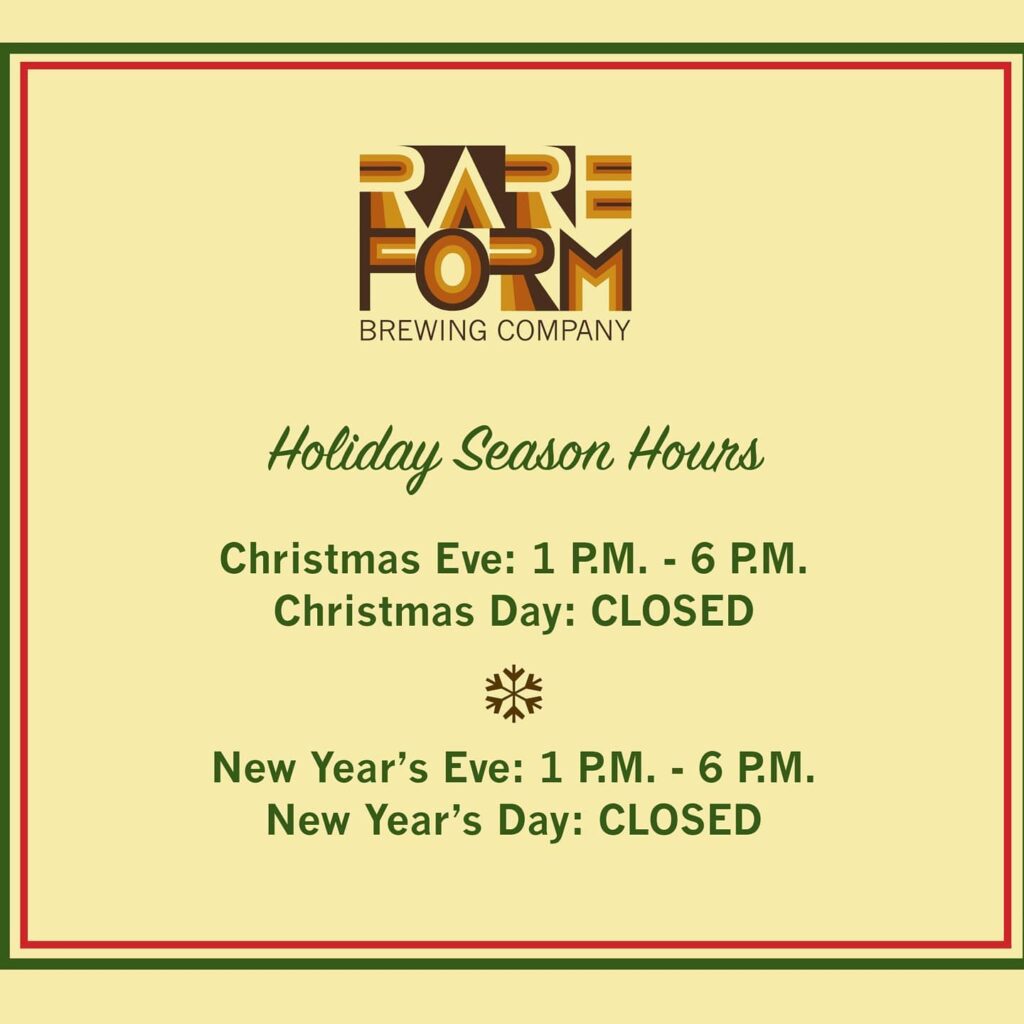 RARE FORM
BREWING COMPANY

Holiday Season Hours

Christmas Eve: 1 P.M. - 6 P.M.
Christmas Day: CLOSED

New Year's Eve: 1 P.M. - 6 P.M.
New Year's Day: CLOSED